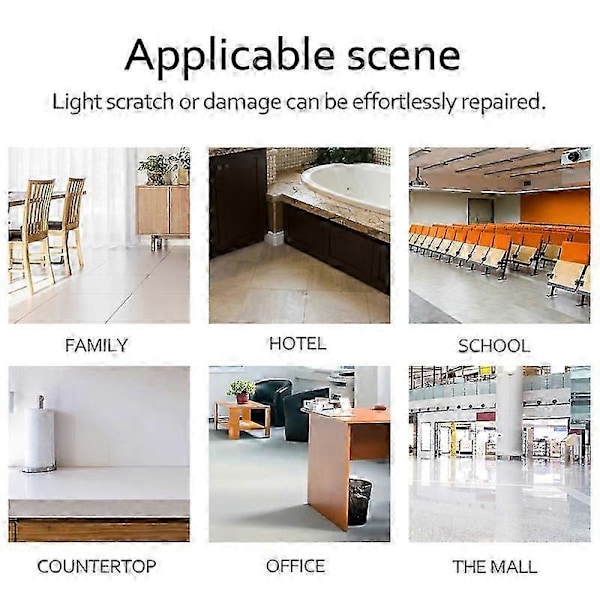 Applicable scene

Light scratch or damage can be effortlessly repaired.

FAMILY

HOTEL

SCHOOL

COUNTERTOP

OFFICE

THE MALL